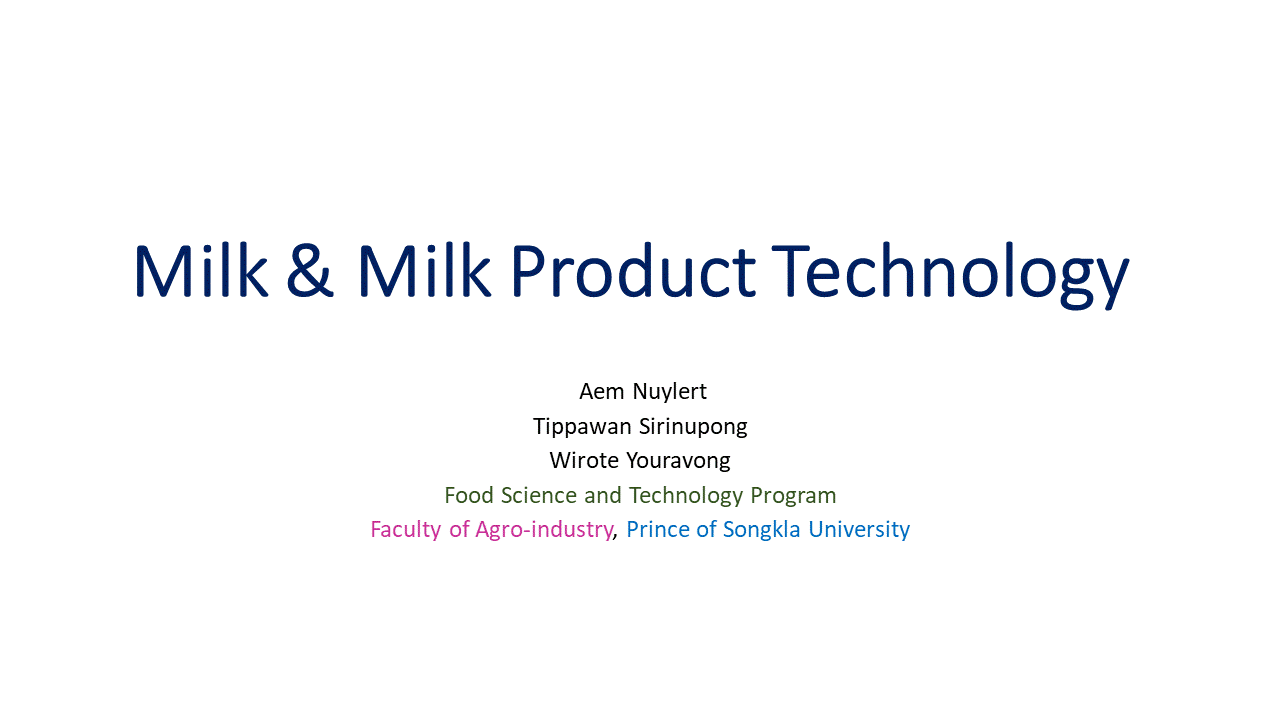 Milk & Milk Product Technology

Aem Nuylert
Tippawan Sirinupong
Wirote Youravong
Food Science and Technology Program
Faculty of Agro-industry, Prince of Songkla University